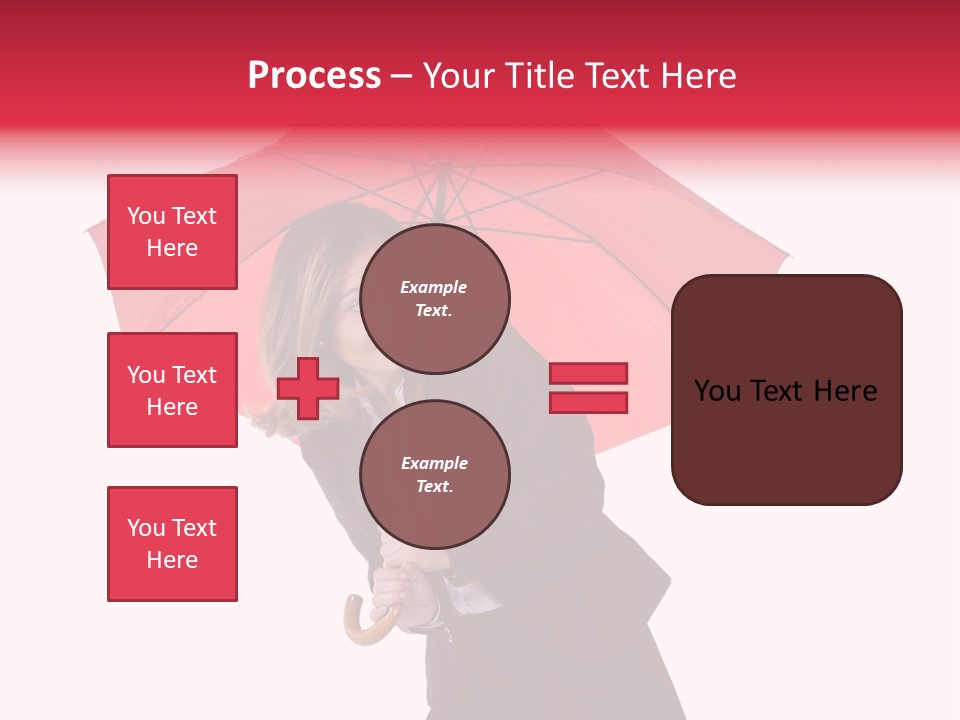 Process – Your Title Text Here

You Text Here

You Text Here

You Text Here

Example Text.

Example Text.

You Text Here